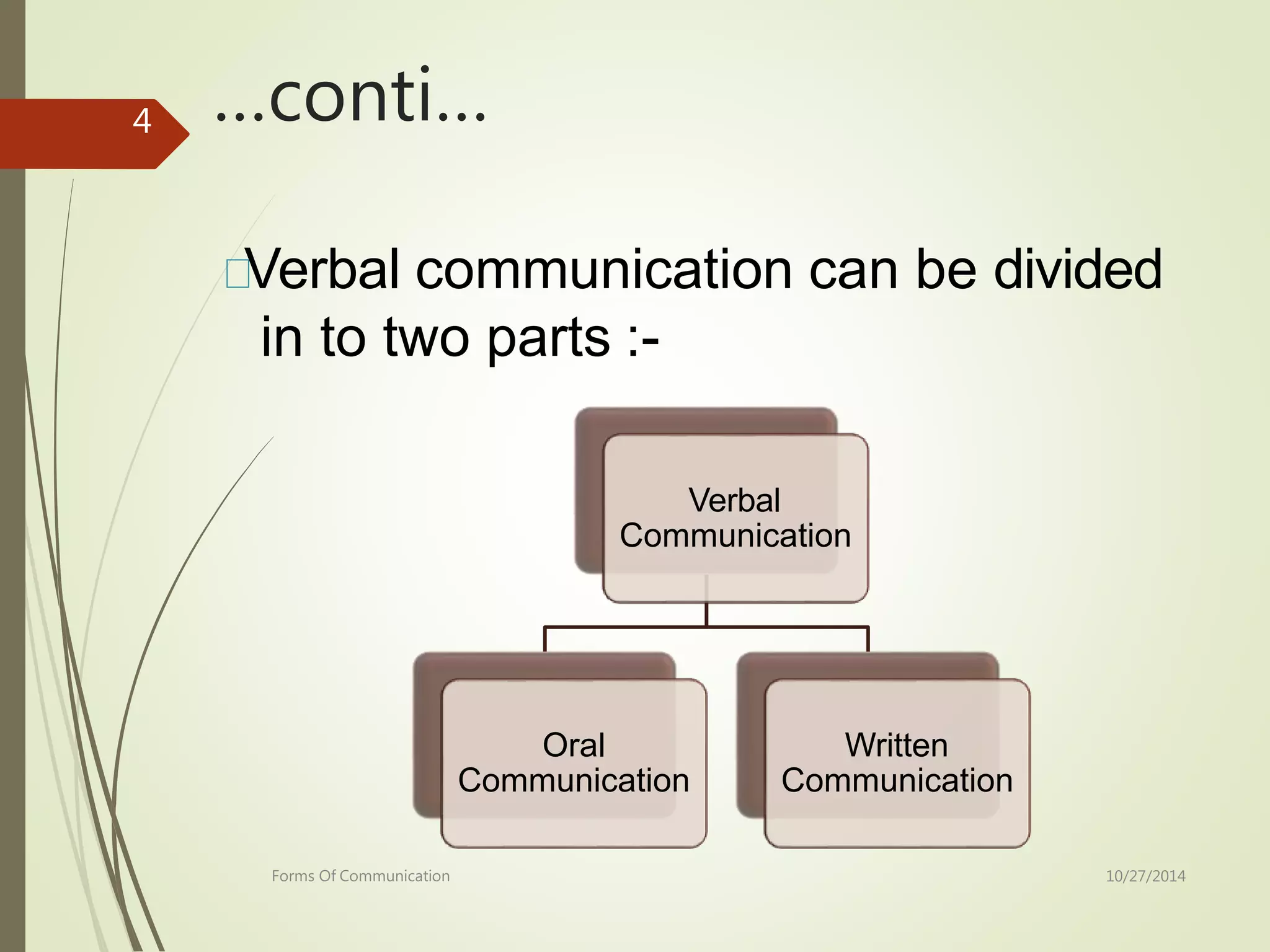 4

...conti...

Verbal communication can be divided in to two parts :-

Verbal Communication

Oral Communication

Written Communication

Forms Of Communication

10/27/2014